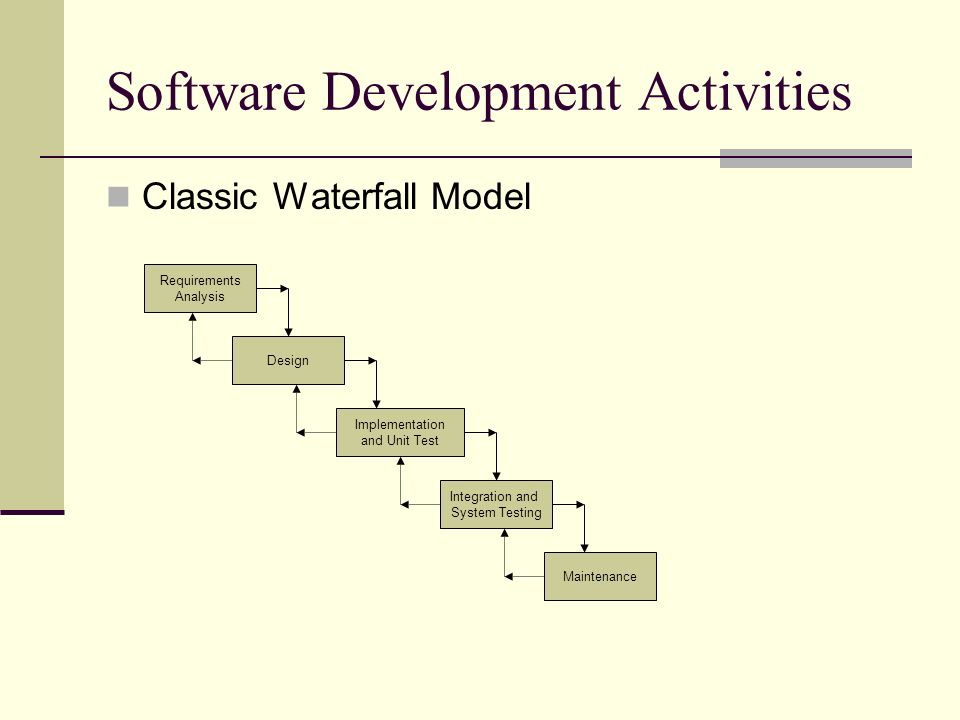 Software Development Activities

Classic Waterfall Model

Requirements Analysis

Design

Implementation and Unit Test

Integration and System Testing

Maintenance